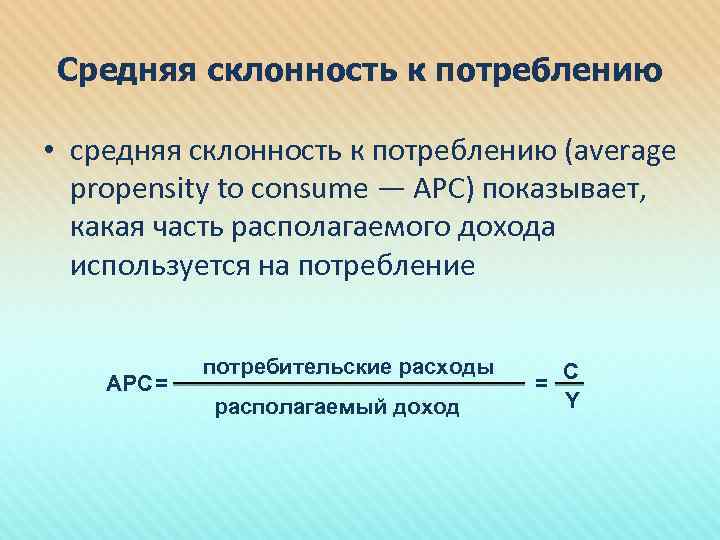 Средняя склонность к потреблению

• средняя склонность к потреблению (average propensity to consume — APC) показывает, какая часть располагаемого дохода используется на потребление

$APC = \frac{\text{потребительские расходы}}{\text{располагаемый доход}} = \frac{C}{Y}$